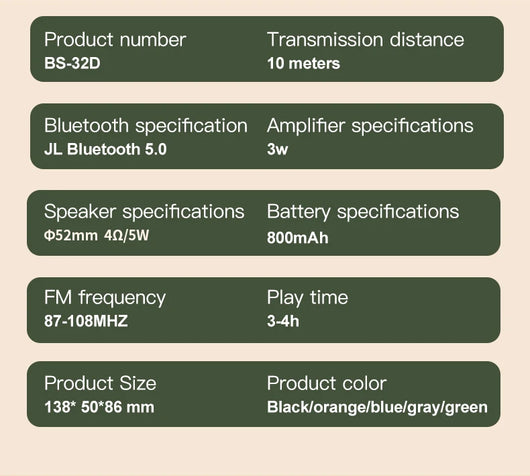 Product number
BS-32D

Transmission distance
10 meters

Bluetooth specification
JL Bluetooth 5.0

Amplifier specifications
3w

Speaker specifications
Φ52mm 4Ω/5W

Battery specifications
800mAh

FM frequency
87-108MHZ

Play time
3-4h

Product Size
138* 50*86 mm

Product color
Black/orange/blue/gray/green